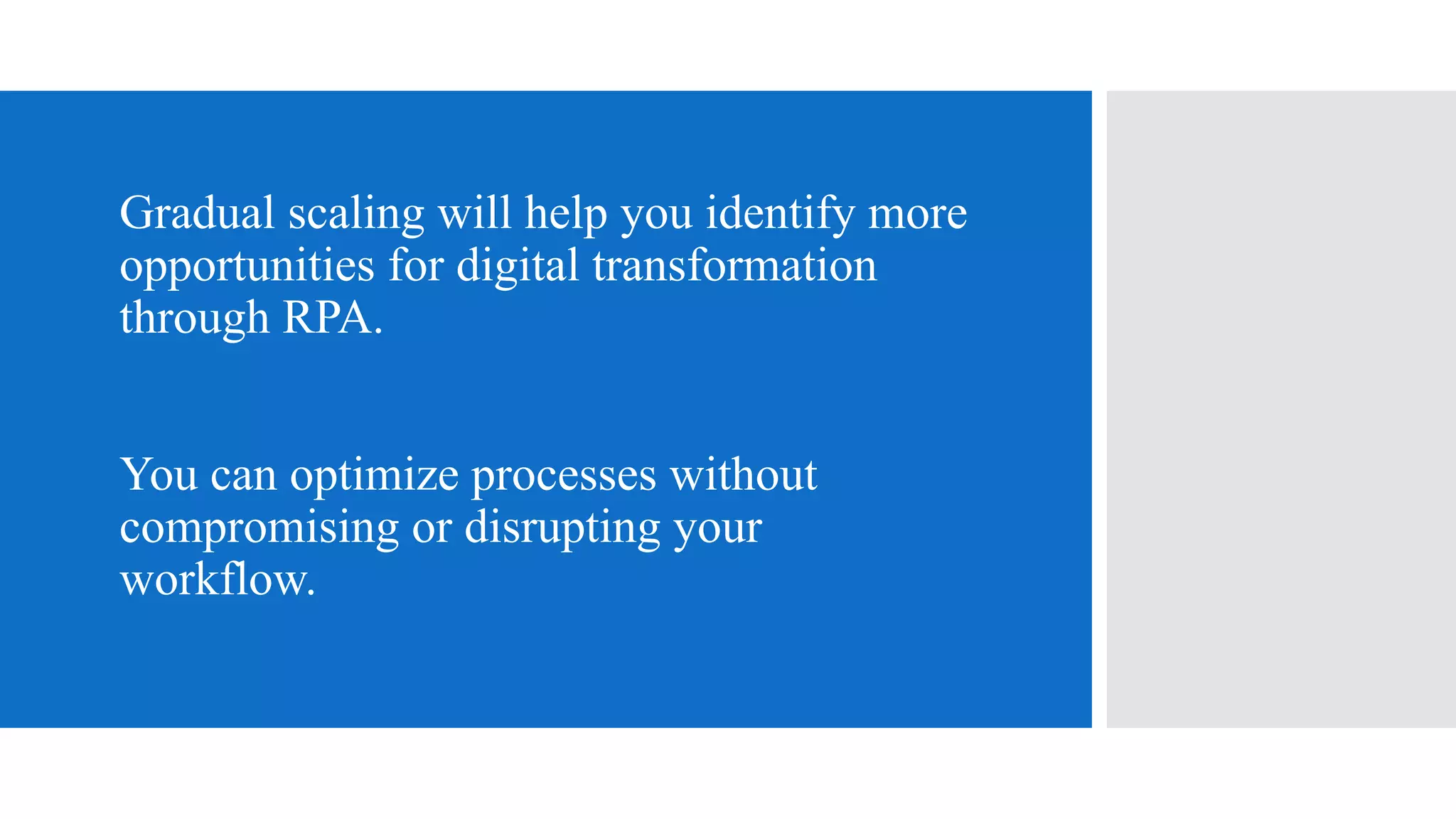 Gradual scaling will help you identify more opportunities for digital transformation through RPA.

You can optimize processes without compromising or disrupting your workflow.